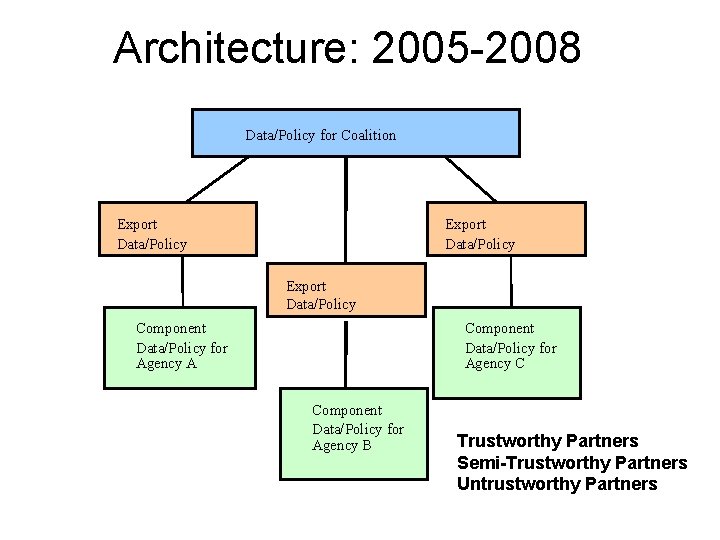 Architecture: 2005-2008

Data/Policy for Coalition

Export
Data/Policy

Export
Data/Policy

Export
Data/Policy

Component
Data/Policy for
Agency A

Component
Data/Policy for
Agency B

Component
Data/Policy for
Agency C

Trustworthy Partners
Semi-Trustworthy Partners
Untrustworthy Partners